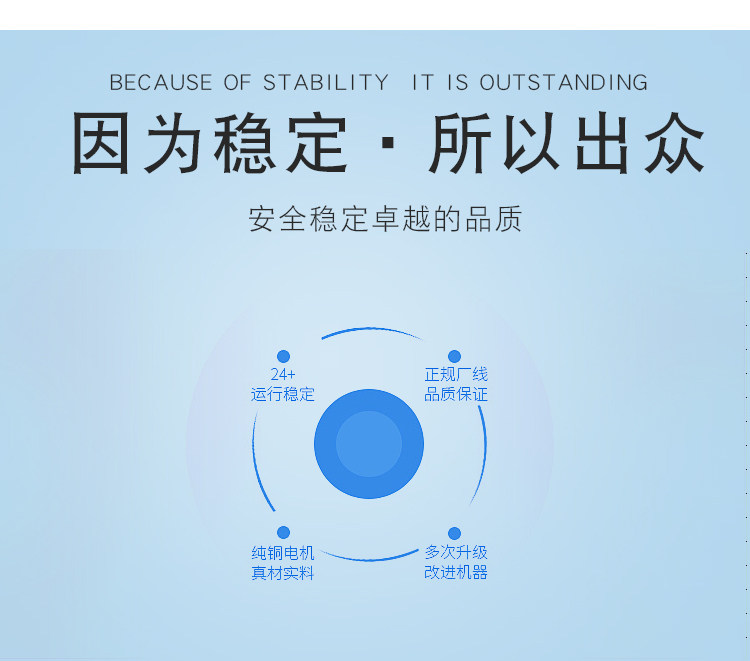 BECAUSE OF STABILITY IT IS OUTSTANDING

因为稳定 · 所以出众

安全稳定卓越的品质

24+
运行稳定

正规厂线
品质保证

纯铜电机
真材实料

多次升级
改进机器